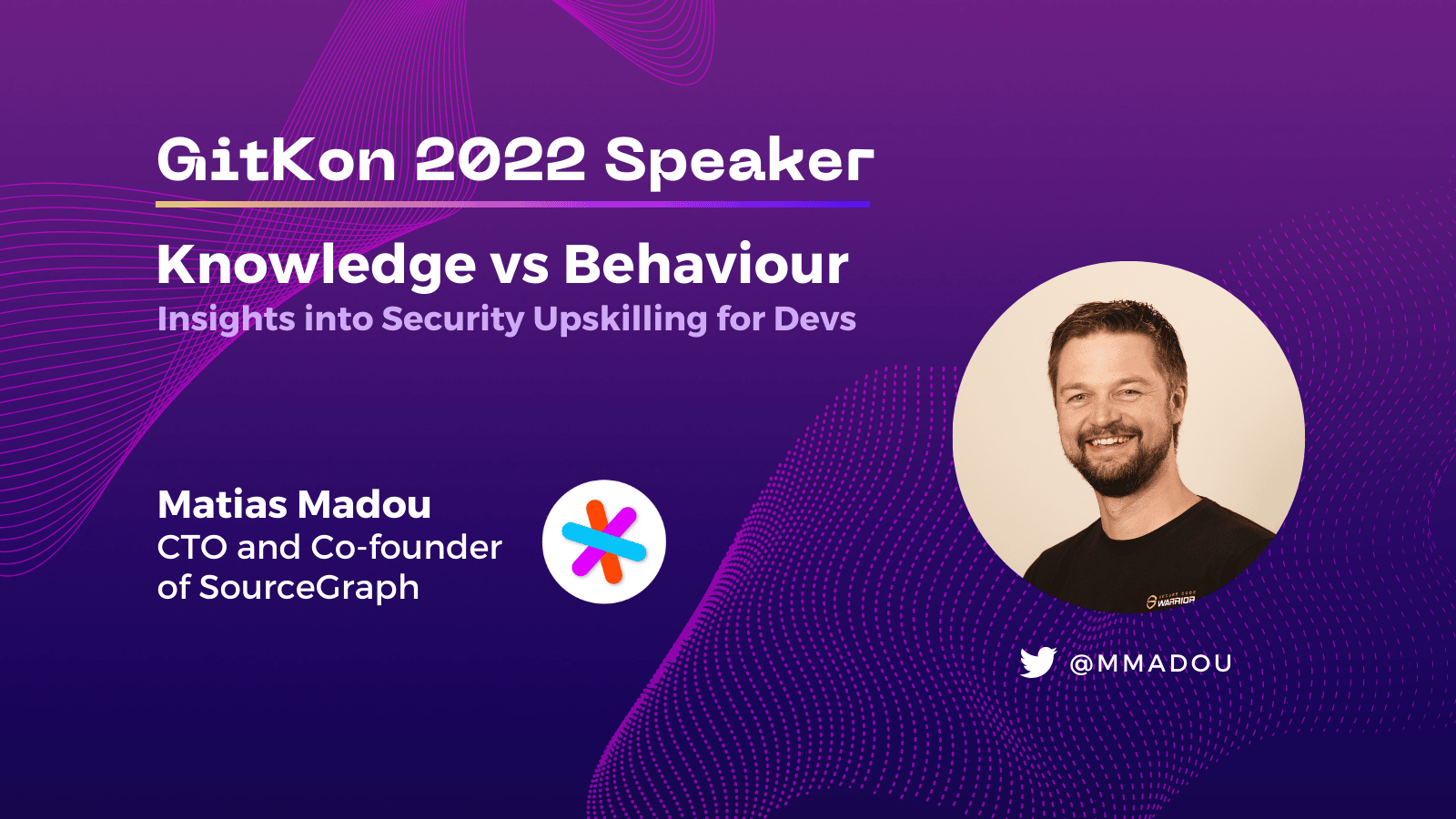 GitKon 2022 Speaker

Knowledge vs Behaviour

Insights into Security Upskilling for Devs

Matias Madou
CTO and Co-founder
of SourceGraph

SECURE CODE WARRIOR

@MMADOU